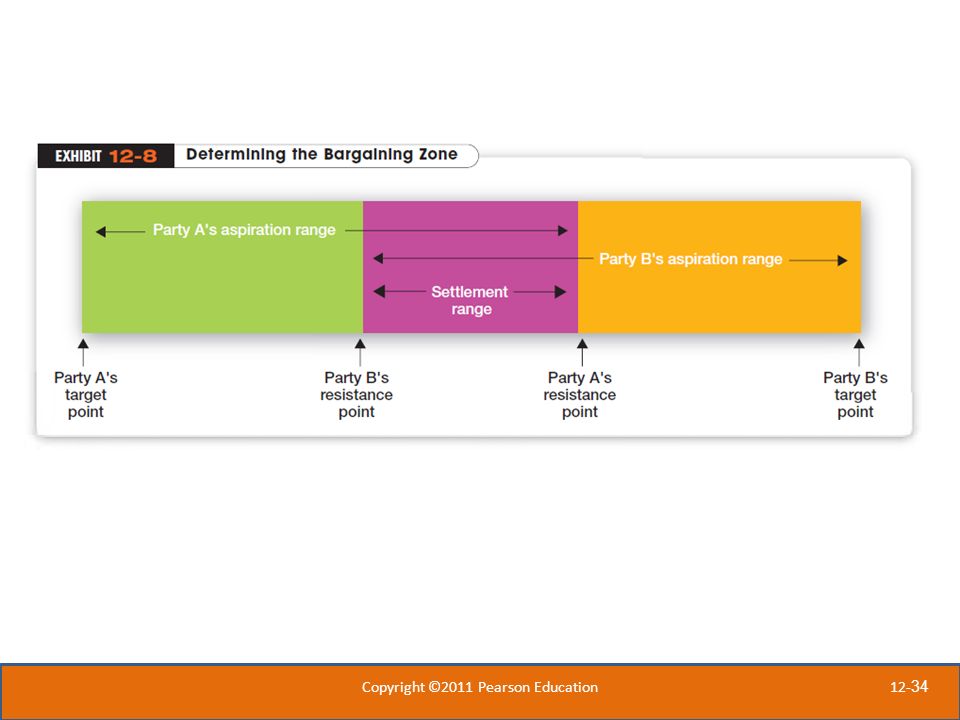 EXHIBIT 12-8 Determining the Bargaining Zone

Party A's aspiration range

Party B's aspiration range

Settlement range

Party A's target point

Party B's resistance point

Party A's resistance point

Party B's target point

Copyright ©2011 Pearson Education

12-34